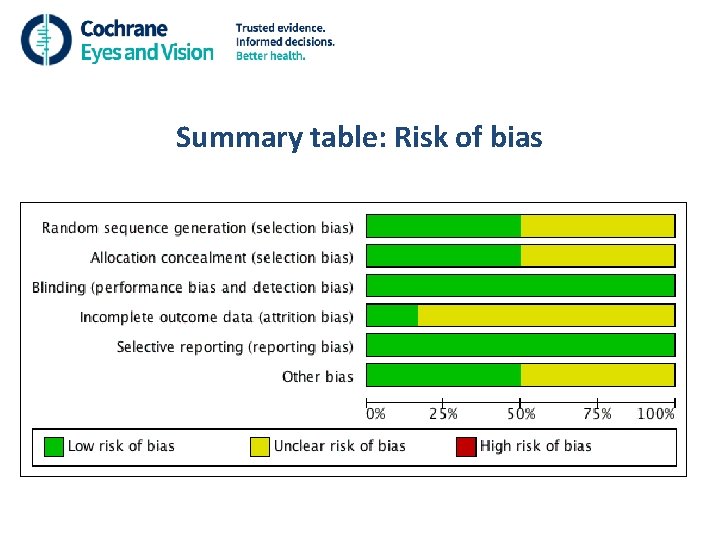 Cochrane
Eyes and Vision

Trusted evidence.
Informed decisions.
Better health.

Summary table: Risk of bias

Random sequence generation (selection bias)
Allocation concealment (selection bias)
Blinding (performance bias and detection bias)
Incomplete outcome data (attrition bias)
Selective reporting (reporting bias)
Other bias

0% 25% 50% 75% 100%

Low risk of bias
Unclear risk of bias
High risk of bias